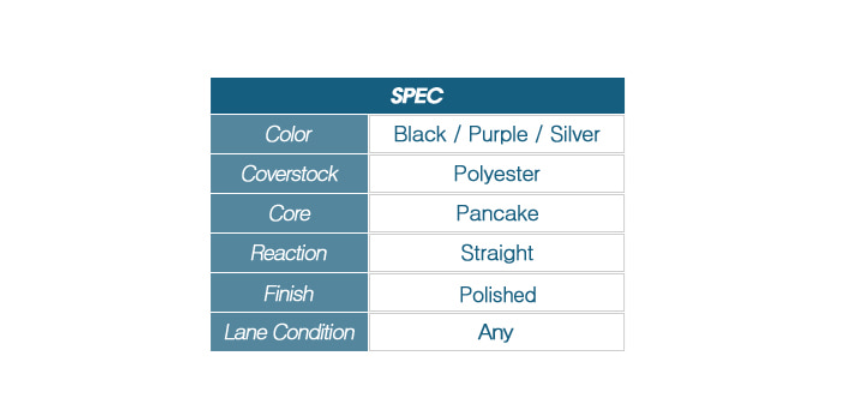 | SPEC | |
|---|---|
| Color | Black / Purple / Silver |
| Coverstock | Polyester |
| Core | Pancake |
| Reaction | Straight |
| Finish | Polished |
| Lane Condition | Any |